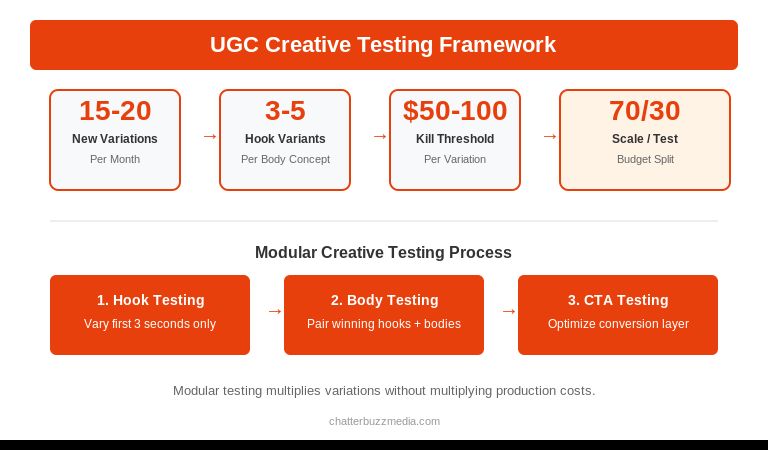 UGC Creative Testing Framework

15-20
New Variations
Per Month

→

3-5
Hook Variants
Per Body Concept

→

\$50-100
Kill Threshold
Per Variation

→

70/30
Scale / Test
Budget Split

Modular Creative Testing Process

1. Hook Testing
Vary first 3 seconds only

→

2. Body Testing
Pair winning hooks + bodies

→

3. CTA Testing
Optimize conversion layer

Modular testing multiplies variations without multiplying production costs.

chatterbuzzmedia.com